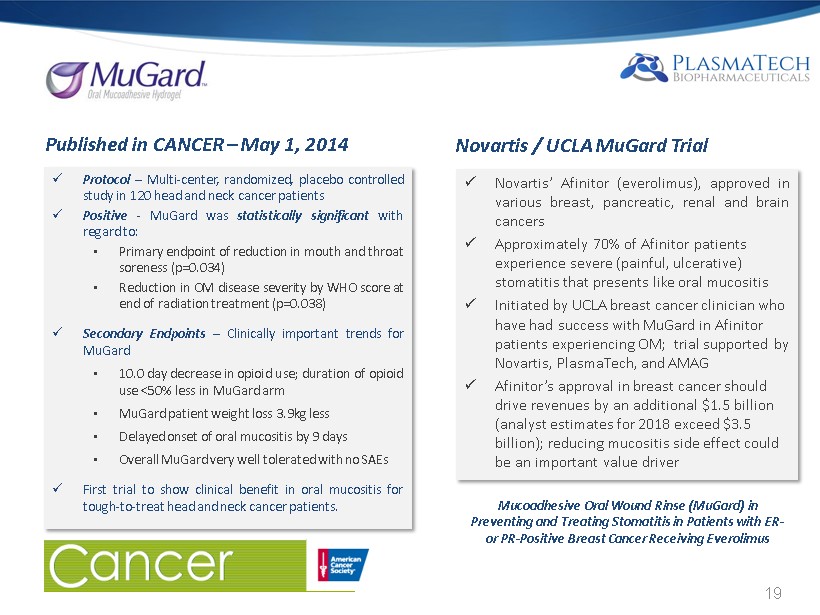 MuGard™
Oral Mucoadhesive Hydrogel

PLASMATECH
BIOPHARMACEUTICALS

Published in CANCER – May 1, 2014

✓ Protocol – Multi-center, randomized, placebo controlled study in 120 head and neck cancer patients
✓ Positive - MuGard was statistically significant with regard to:
▪ Primary endpoint of reduction in mouth and throat soreness (p=0.034)
▪ Reduction in OM disease severity by WHO score at end of radiation treatment (p=0.038)
✓ Secondary Endpoints – Clinically important trends for MuGard
▪ 10.0 day decrease in opioid use; duration of opioid use <50% less in MuGard arm
▪ MuGard patient weight loss 3.9kg less
▪ Delayed onset of oral mucositis by 9 days
▪ Overall MuGard very well tolerated with no SAEs
✓ First trial to show clinical benefit in oral mucositis for tough-to-treat head and neck cancer patients.

Cancer

American Cancer Society®

Novartis / UCLA MuGard Trial

✓ Novartis' Afinitor (everolimus), approved in various breast, pancreatic, renal and brain cancers
✓ Approximately 70% of Afinitor patients experience severe (painful, ulcerative) stomatitis that presents like oral mucositis
✓ Initiated by UCLA breast cancer clinician who have had success with MuGard in Afinitor patients experiencing OM; trial supported by Novartis, PlasmaTech, and AMAG
✓ Afinitor's approval in breast cancer should drive revenues by an additional $1.5 billion (analyst estimates for 2018 exceed $3.5 billion); reducing mucositis side effect could be an important value driver

Mucoadhesive Oral Wound Rinse (MuGard) in Preventing and Treating Stomatitis in Patients with ER- or PR-Positive Breast Cancer Receiving Everolimus

19